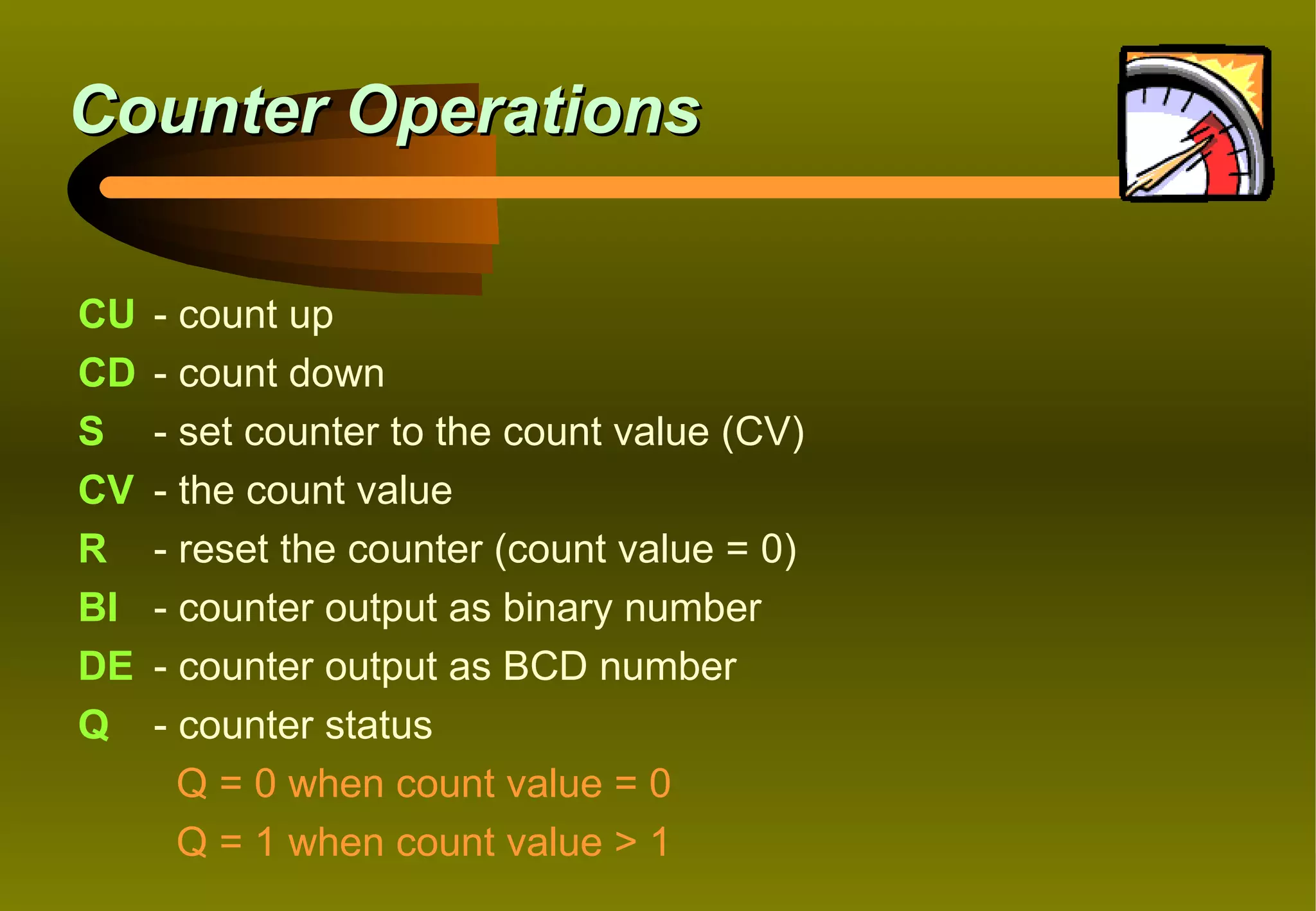 Counter Operations

CU - count up

CD - count down

S - set counter to the count value (CV)

CV - the count value

R - reset the counter (count value = 0)

BI - counter output as binary number

DE - counter output as BCD number

Q - counter status

Q = 0 when count value = 0

Q = 1 when count value > 1